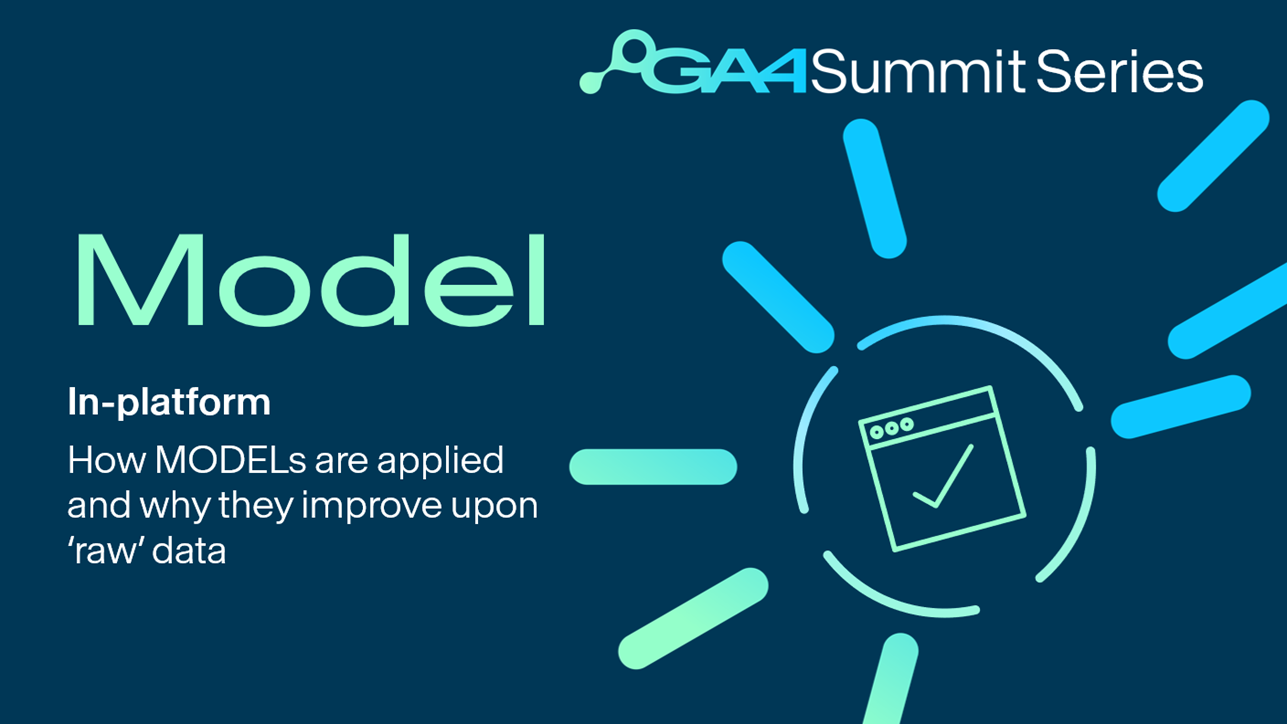 GA4 Summit Series

Model

In-platform

How MODELs are applied and why they improve upon 'raw' data